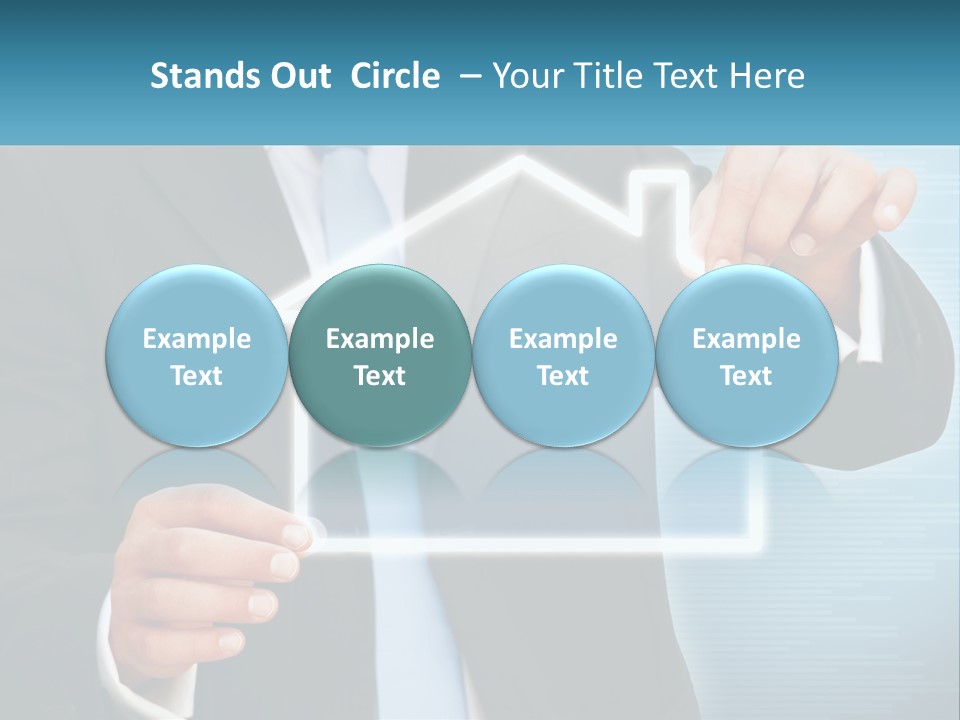 Stands Out Circle – Your Title Text Here

Example Text

Example Text

Example Text

Example Text